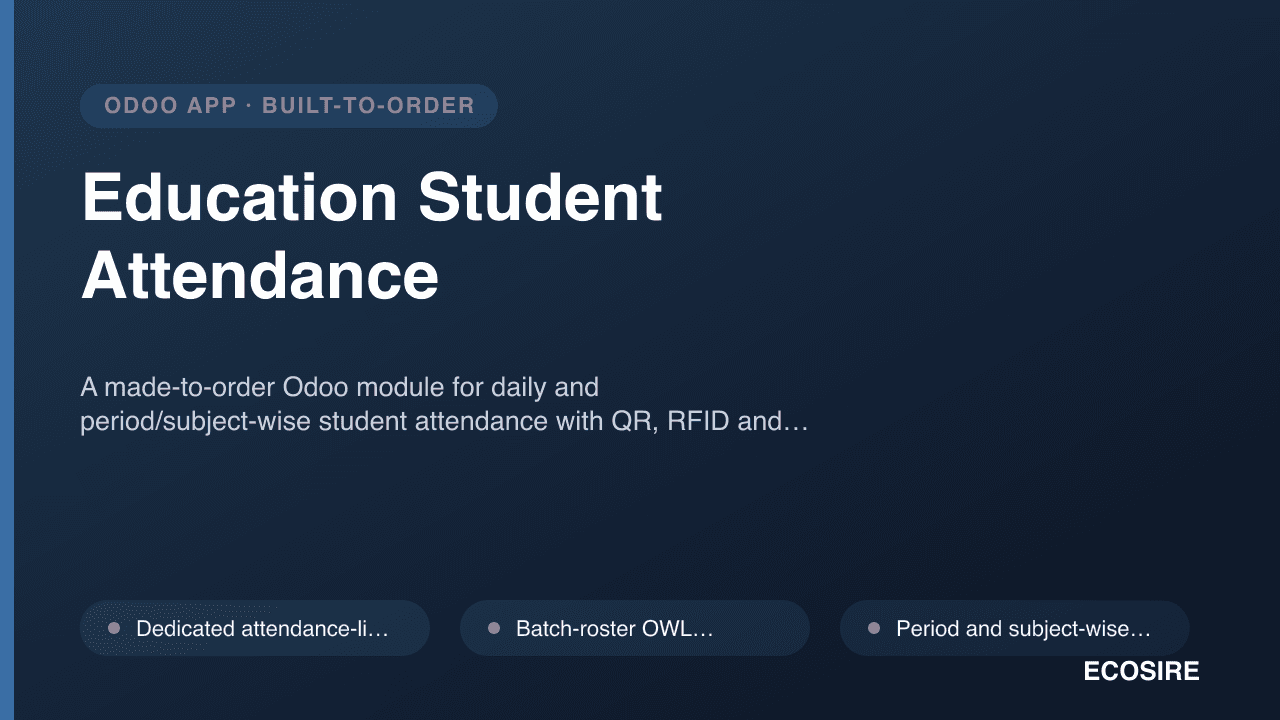 ODOO APP · BUILT-TO-ORDER

Education Student Attendance

A made-to-order Odoo module for daily and period/subject-wise student attendance with QR, RFID and…

• Dedicated attendance-li…

• Batch-roster OWL…

• Period and subject-wise…

ECOSIRE